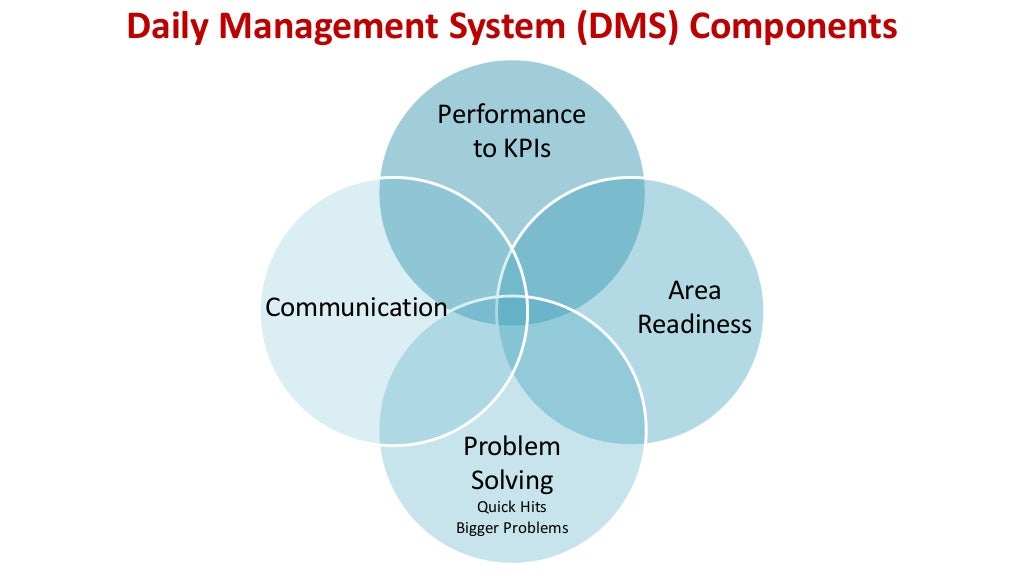 Daily Management System (DMS) Components

Performance to KPIs

Communication

Area Readiness

Problem Solving
Quick Hits
Bigger Problems